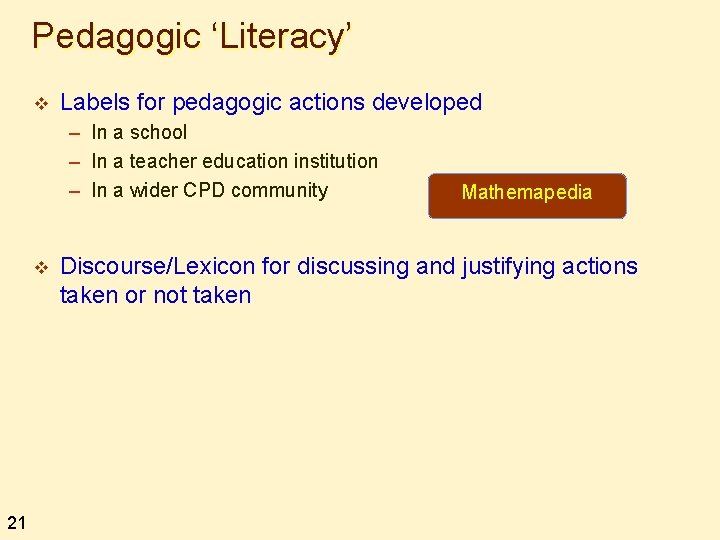 Pedagogic ‘Literacy’

❖ Labels for pedagogic actions developed
– In a school
– In a teacher education institution
– In a wider CPD community

Mathemapedia

❖ Discourse/Lexicon for discussing and justifying actions taken or not taken

21